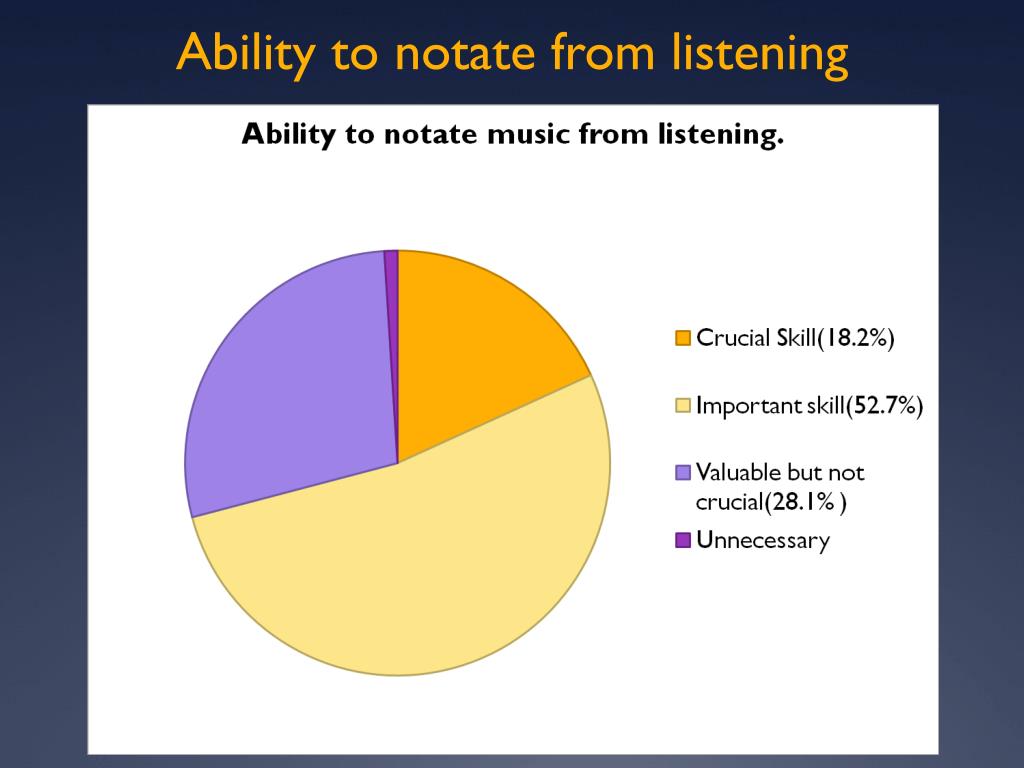 Ability to notate from listening

Ability to notate music from listening.

Crucial Skill(18.2%)

Important skill(52.7%)

Valuable but not crucial(28.1% )

Unnecessary